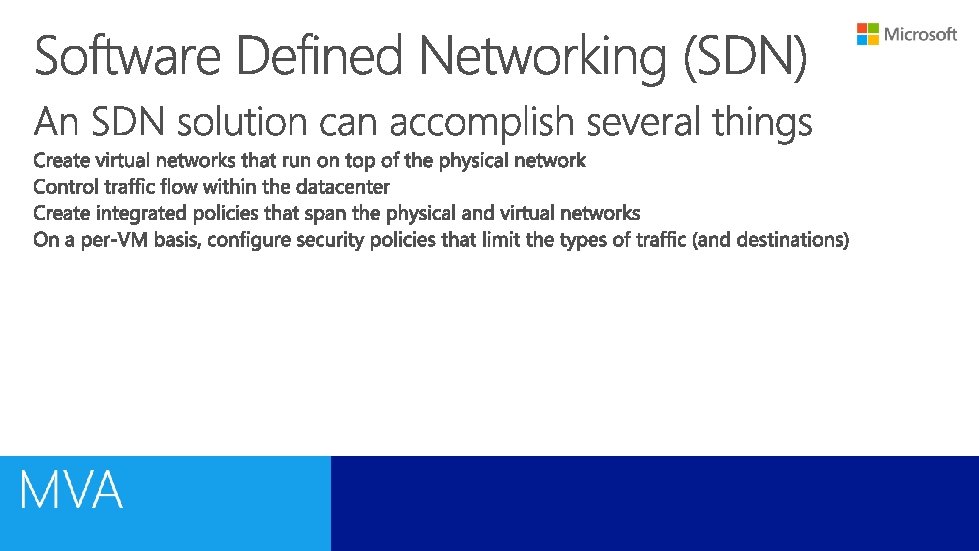 Software Defined Networking (SDN)

Microsoft

An SDN solution can accomplish several things

Create virtual networks that run on top of the physical network
Control traffic flow within the datacenter
Create integrated policies that span the physical and virtual networks
On a per-VM basis, configure security policies that limit the types of traffic (and destinations)

MVA